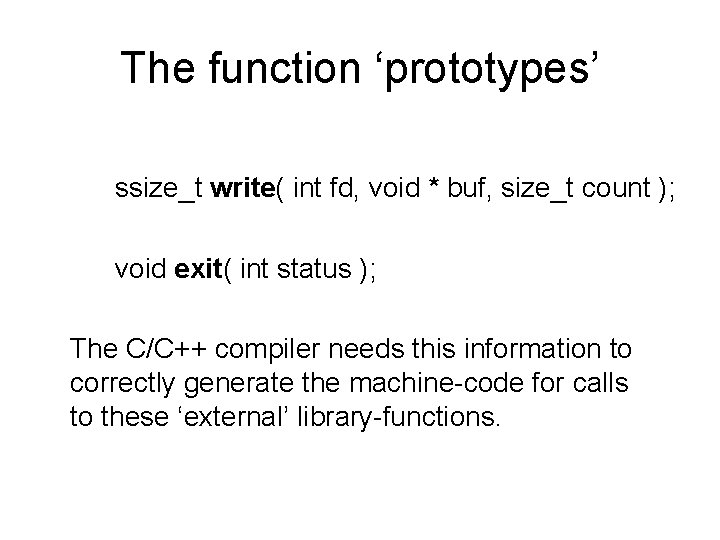 The function ‘prototypes’

ssize_t write( int fd, void * buf, size_t count );

void exit( int status );

The C/C++ compiler needs this information to correctly generate the machine-code for calls to these ‘external’ library-functions.